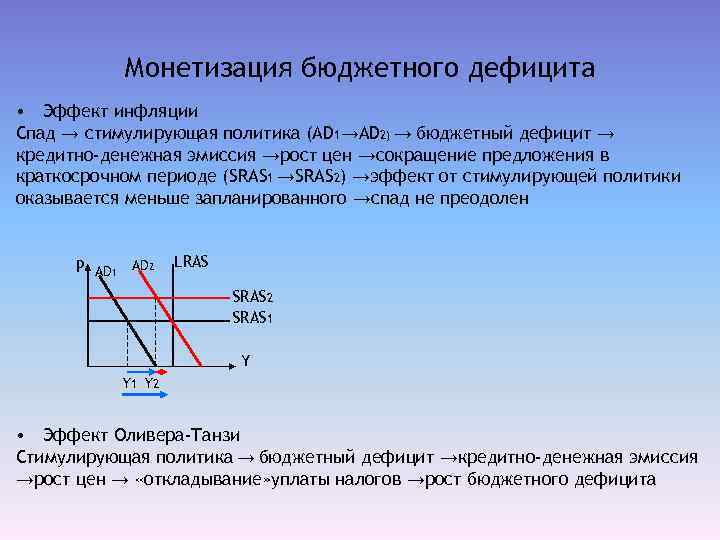 Монетизация бюджетного дефицита

• Эффект инфляции

Спад → стимулирующая политика ($AD_1 \rightarrow AD_2$) → бюджетный дефицит → кредитно-денежная эмиссия →рост цен →сокращение предложения в краткосрочном периоде ($SRAS_1 \rightarrow SRAS_2$) →эффект от стимулирующей политики оказывается меньше запланированного →спад не преодолен

P
$AD_1$
$AD_2$
LRAS
$SRAS_2$
$SRAS_1$
Y
$Y_1$ $Y_2$

• Эффект Оливера-Танзи

Стимулирующая политика → бюджетный дефицит →кредитно-денежная эмиссия →рост цен → «откладывание»уплаты налогов →рост бюджетного дефицита